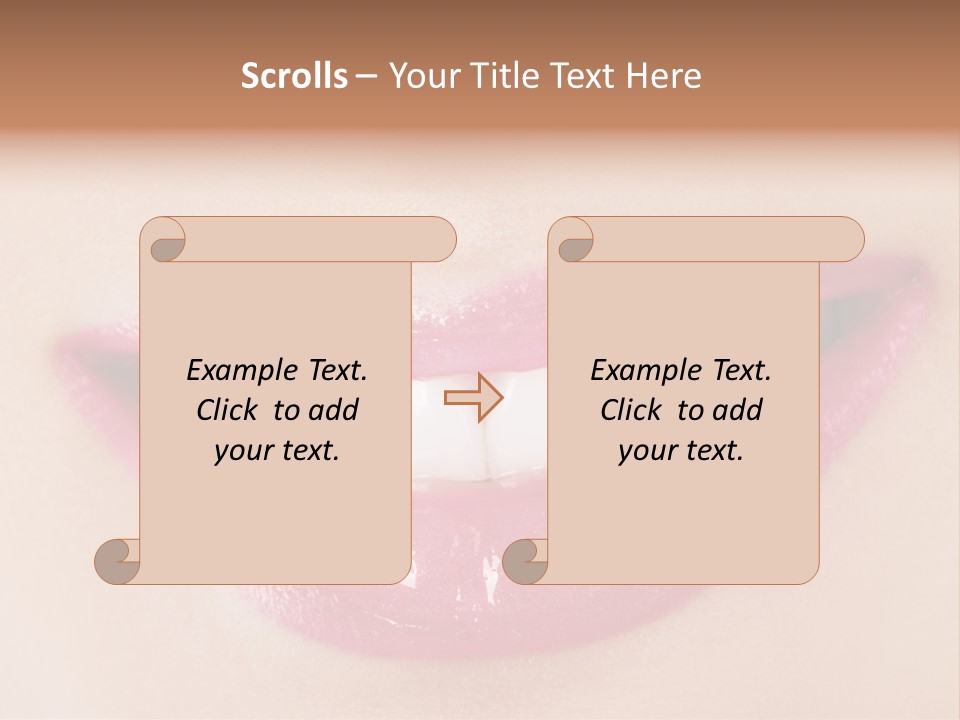 Scrolls – Your Title Text Here

Example Text. Click to add your text.

Example Text. Click to add your text.